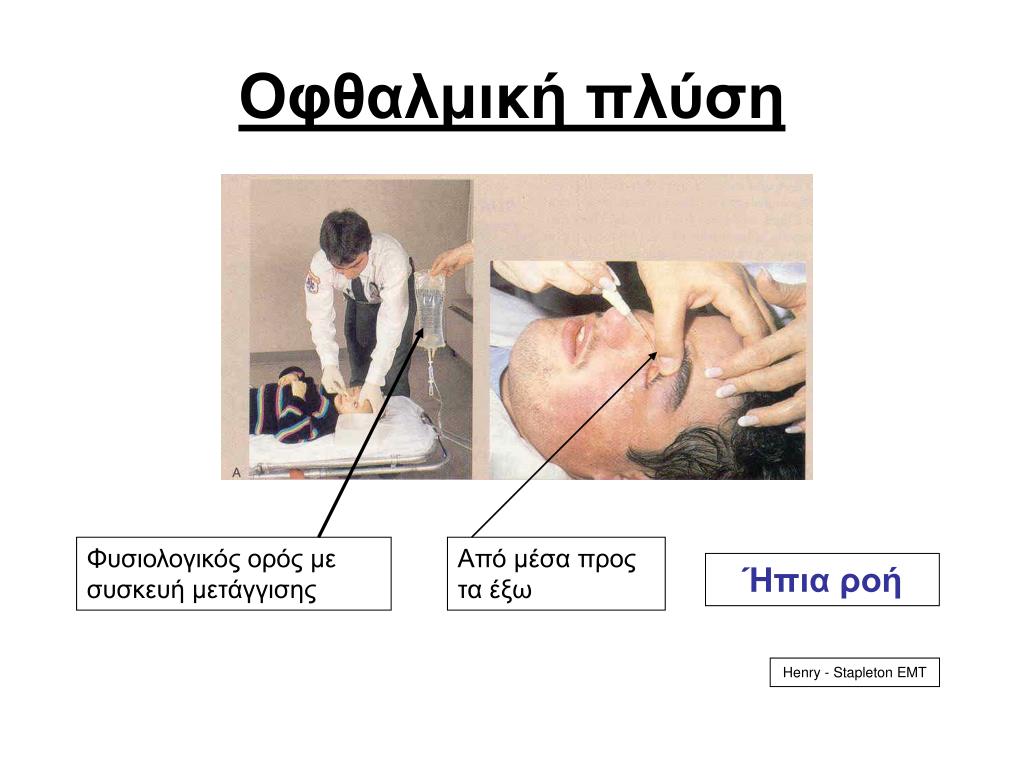 Οφθαλμική πλύση

A

Φυσιολογικός ορός με συσκευή μετάγγισης

Από μέσα προς τα έξω

Ήπια ροή

Henry - Stapleton EMT